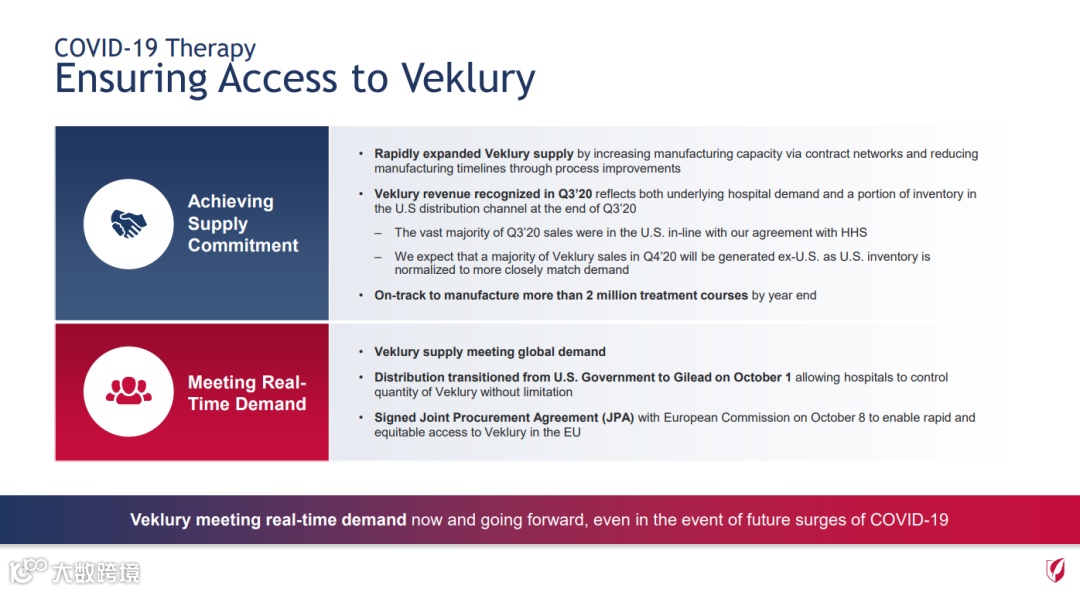 COVID-19 Therapy
Ensuring Access to Veklury

Achieving Supply Commitment

• Rapidly expanded Veklury supply by increasing manufacturing capacity via contract networks and reducing manufacturing timelines through process improvements

• Veklury revenue recognized in Q3'20 reflects both underlying hospital demand and a portion of inventory in the U.S distribution channel at the end of Q3'20

– The vast majority of Q3'20 sales were in the U.S. in-line with our agreement with HHS

– We expect that a majority of Veklury sales in Q4'20 will be generated ex-U.S. as U.S. inventory is normalized to more closely match demand

• On-track to manufacture more than 2 million treatment courses by year end

Meeting Real-Time Demand

• Veklury supply meeting global demand

• Distribution transitioned from U.S. Government to Gilead on October 1 allowing hospitals to control quantity of Veklury without limitation

• Signed Joint Procurement Agreement (JPA) with European Commission on October 8 to enable rapid and equitable access to Veklury in the EU

Veklury meeting real-time demand now and going forward, even in the event of future surges of COVID-19

大数跨境